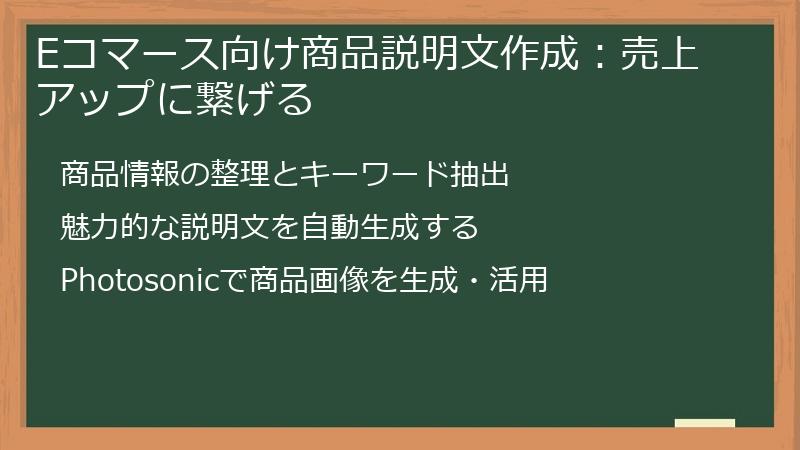 Eコマース向け商品説明文作成：売上アップに繋げる

商品情報の整理とキーワード抽出

魅力的な説明文を自動生成する

Photosonicで商品画像を生成・活用